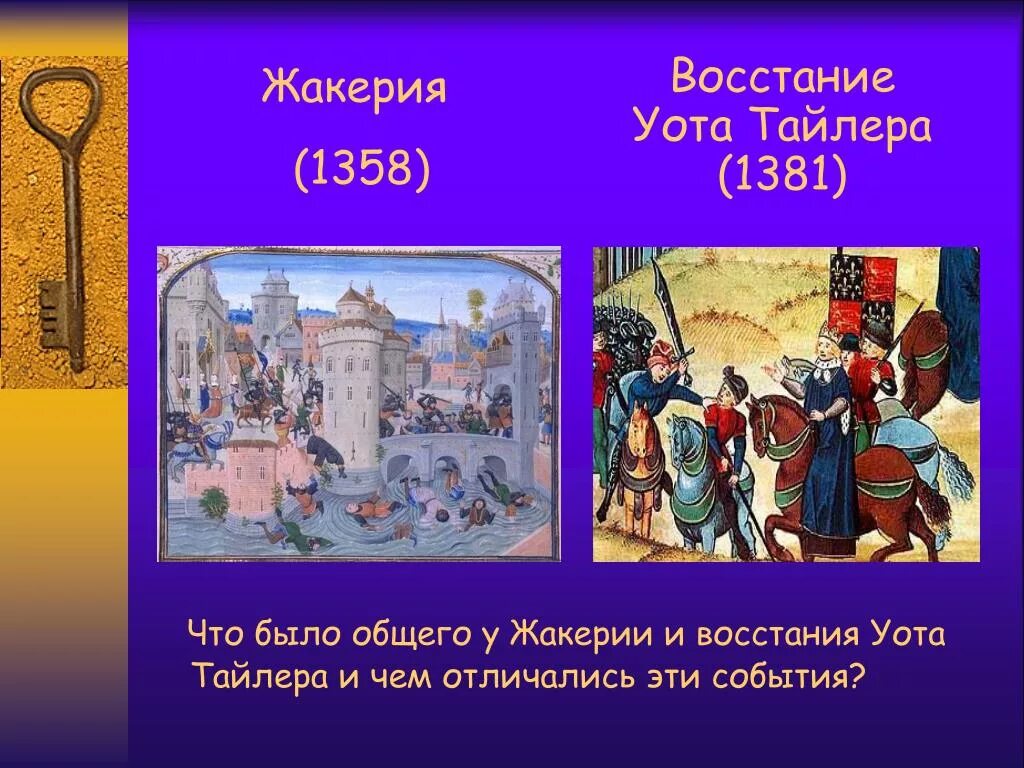 Жакерия

(1358)

Восстание Уота Тайлера (1381)

Что было общего у Жакерии и восстания Уота Тайлера и чем отличались эти события?